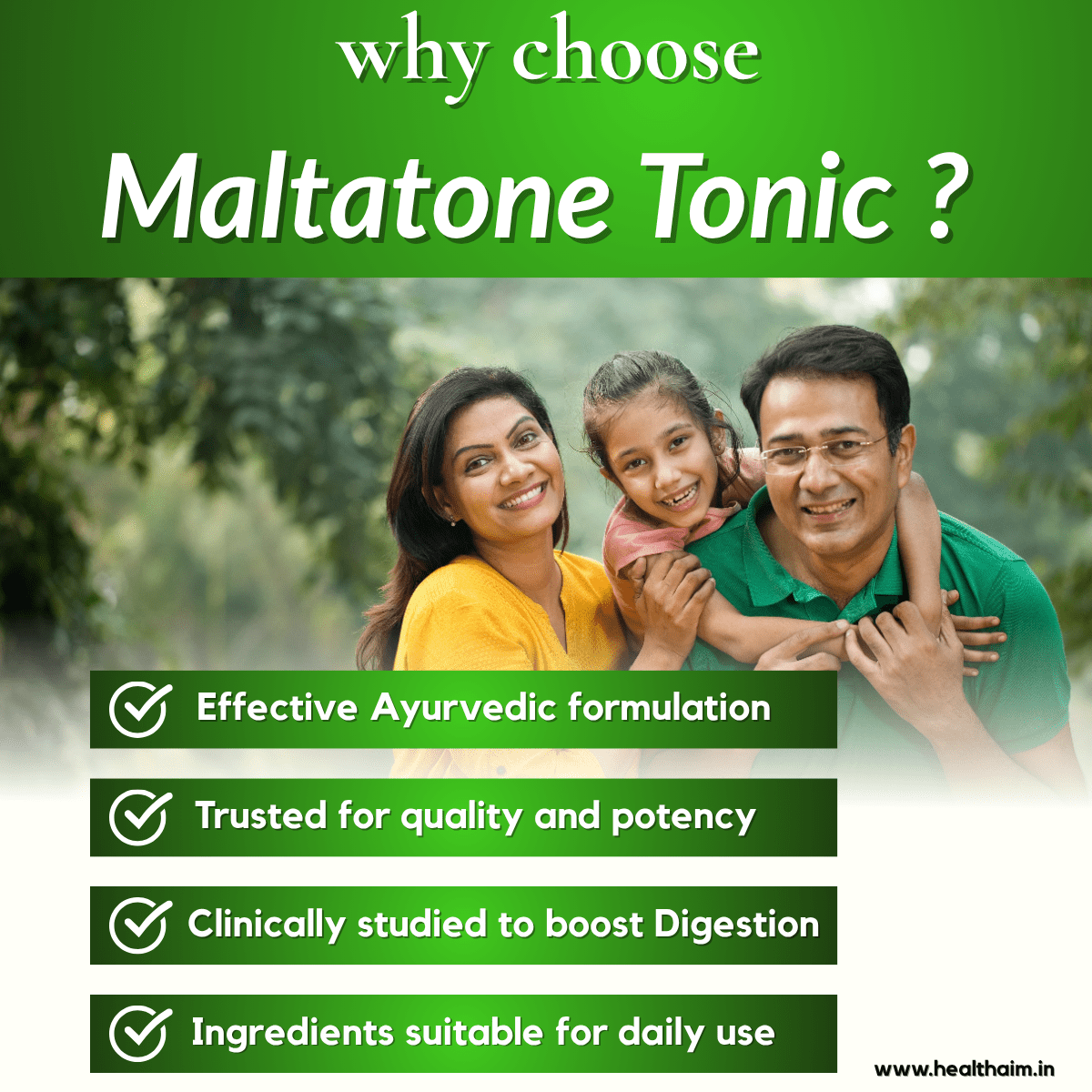 why choose

Maltatone Tonic ?

Effective Ayurvedic formulation

Trusted for quality and potency

Clinically studied to boost Digestion

Ingredients suitable for daily use

www.healthaim.in